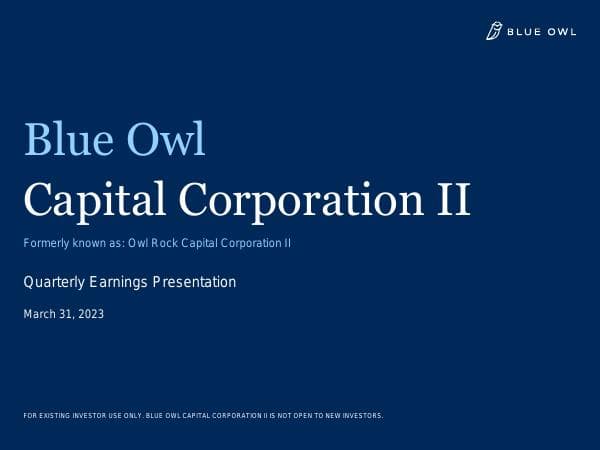 BLUE OWL

Blue Owl
Capital Corporation II

Formerly known as: Owl Rock Capital Corporation II

Quarterly Earnings Presentation

March 31, 2023

FOR EXISTING INVESTOR USE ONLY. BLUE OWL CAPITAL CORPORATION II IS NOT OPEN TO NEW INVESTORS.